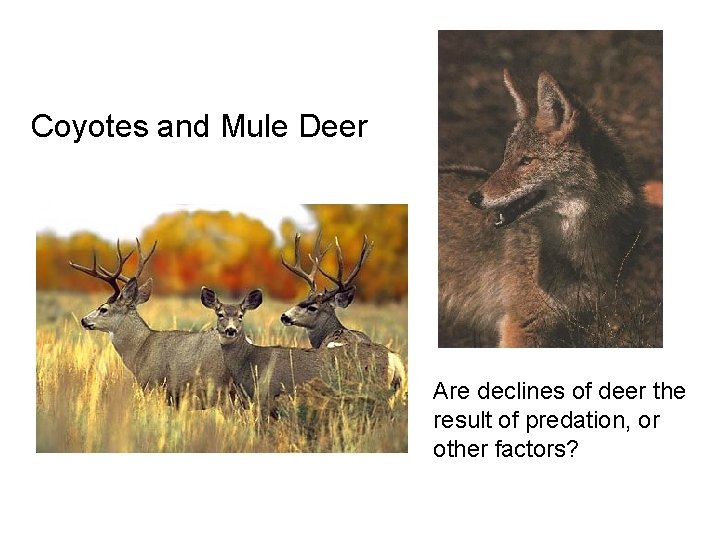 Coyotes and Mule Deer

Are declines of deer the result of predation, or other factors?